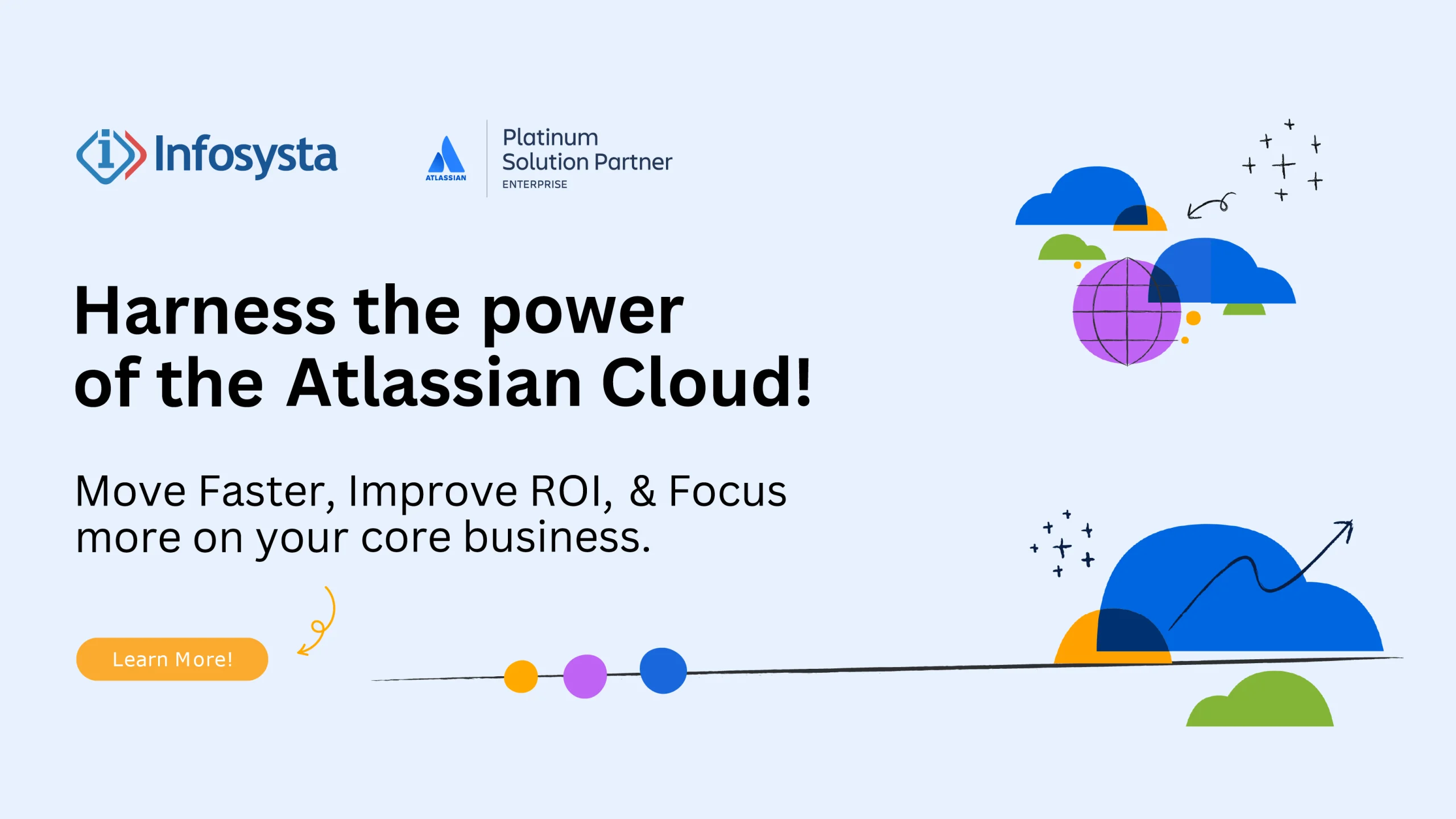 Infosysta

ATLASSIAN

Platinum
Solution Partner
ENTERPRISE

Harness the power of the Atlassian Cloud!

Move Faster, Improve ROI, & Focus more on your core business.

Learn More!